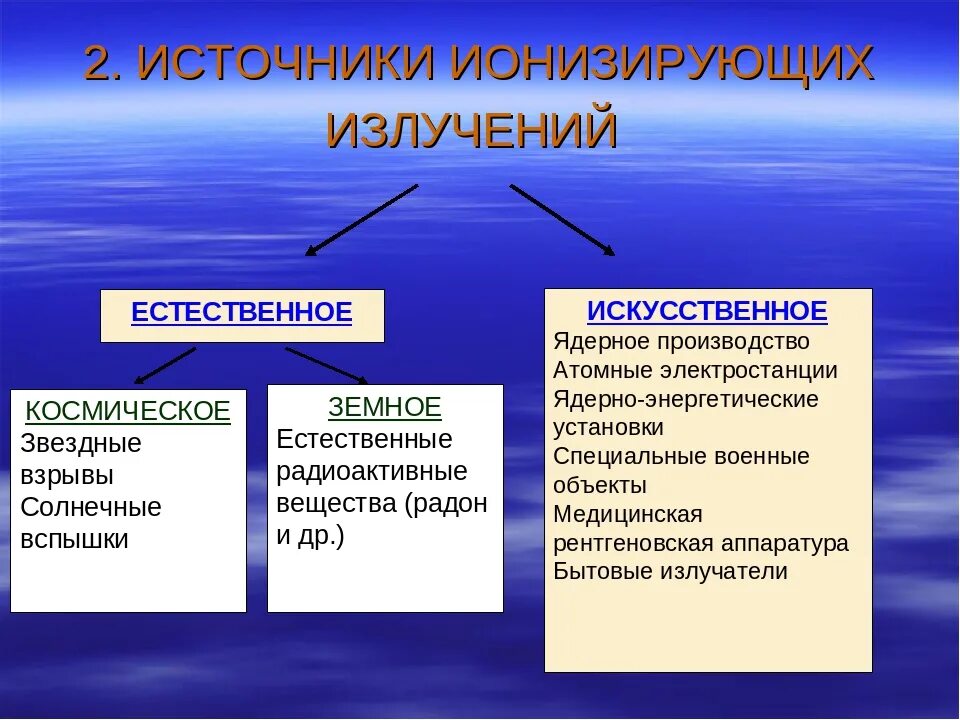 2. ИСТОЧНИКИ ИОНИЗИРУЮЩИХ ИЗЛУЧЕНИЙ

ЕСТЕСТВЕННОЕ

КОСМИЧЕСКОЕ
Звездные взрывы
Солнечные вспышки

ЗЕМНОЕ
Естественные радиоактивные вещества (радон и др.)

ИСКУССТВЕННОЕ
Ядерное производство
Атомные электростанции
Ядерно-энергетические установки
Специальные военные объекты
Медицинская рентгеновская аппаратура
Бытовые излучатели